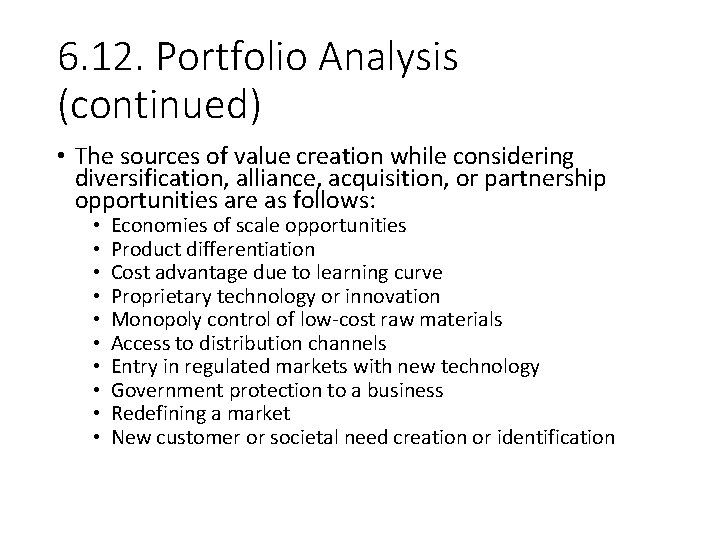 6.12. Portfolio Analysis (continued)

• The sources of value creation while considering diversification, alliance, acquisition, or partnership opportunities are as follows:
  • Economies of scale opportunities
  • Product differentiation
  • Cost advantage due to learning curve
  • Proprietary technology or innovation
  • Monopoly control of low-cost raw materials
  • Access to distribution channels
  • Entry in regulated markets with new technology
  • Government protection to a business
  • Redefining a market
  • New customer or societal need creation or identification